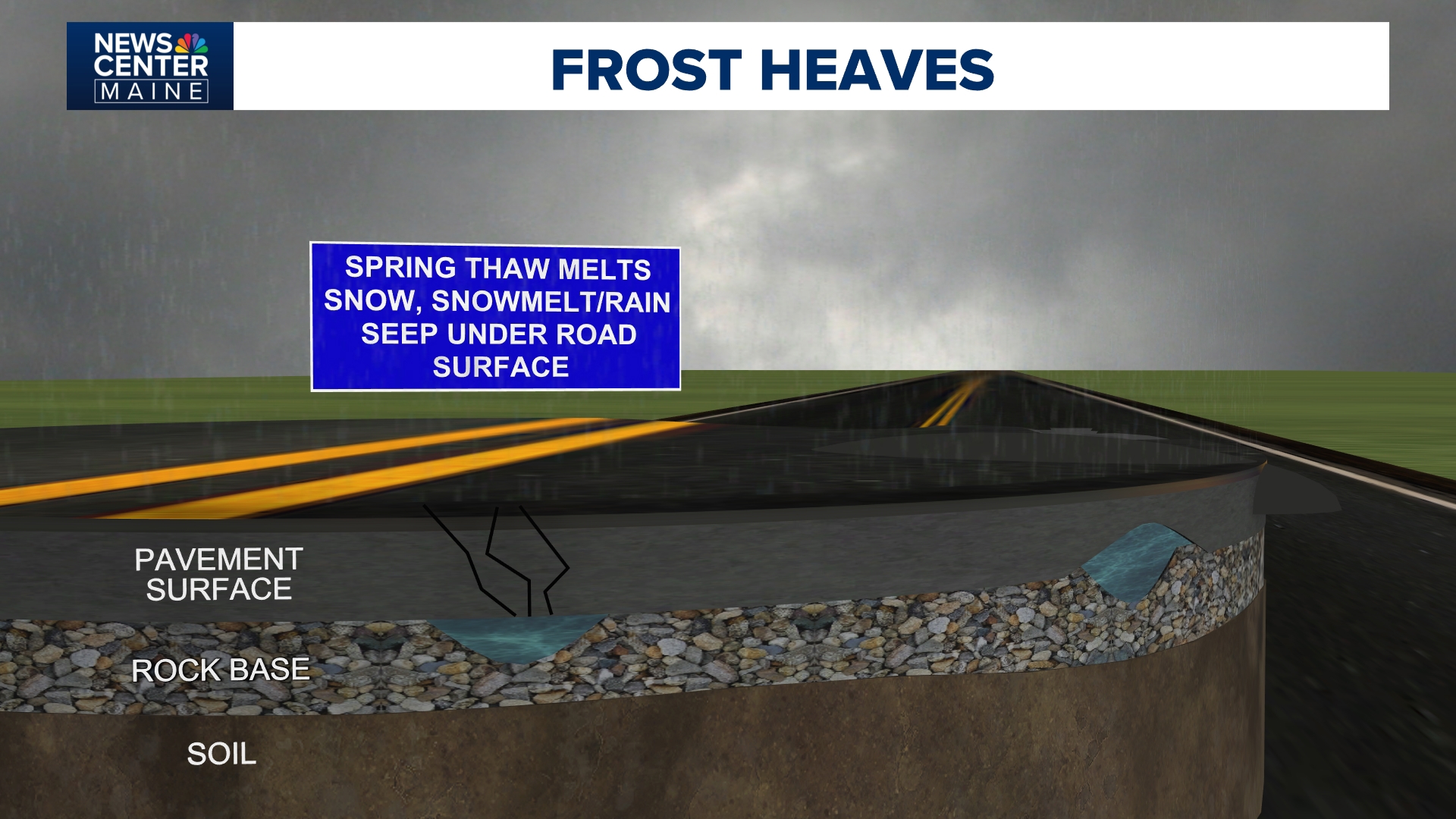 NEWS CENTER MAINE

FROST HEAVES

SPRING THAW MELTS SNOW, SNOWMELT/RAIN SEEP UNDER ROAD SURFACE

PAVEMENT SURFACE

ROCK BASE

SOIL